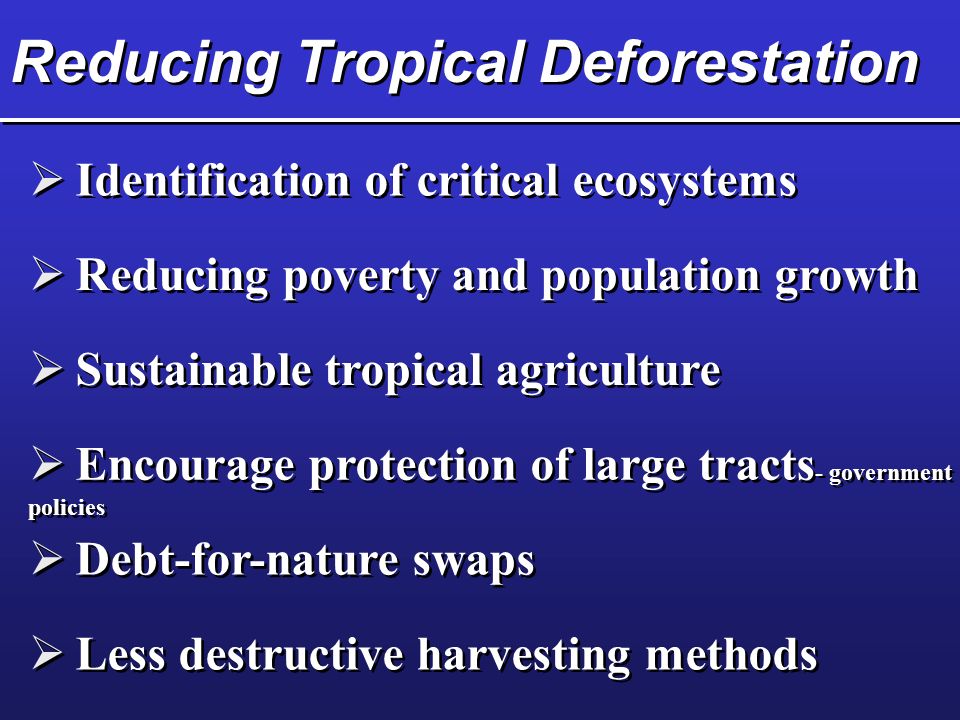 Reducing Tropical Deforestation

➢ Identification of critical ecosystems

➢ Reducing poverty and population growth

➢ Sustainable tropical agriculture

➢ Encourage protection of large tracts- government policies

➢ Debt-for-nature swaps

➢ Less destructive harvesting methods